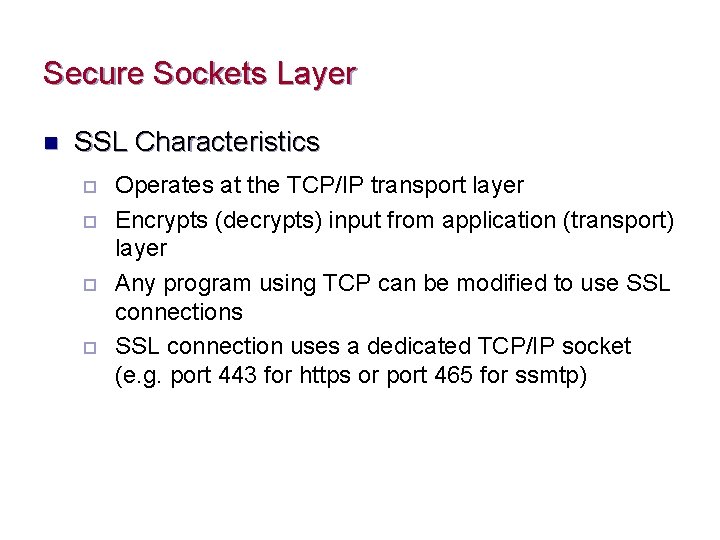 Secure Sockets Layer

SSL Characteristics

Operates at the TCP/IP transport layer

Encrypts (decrypts) input from application (transport) layer

Any program using TCP can be modified to use SSL connections

SSL connection uses a dedicated TCP/IP socket (e.g. port 443 for https or port 465 for ssmtp)